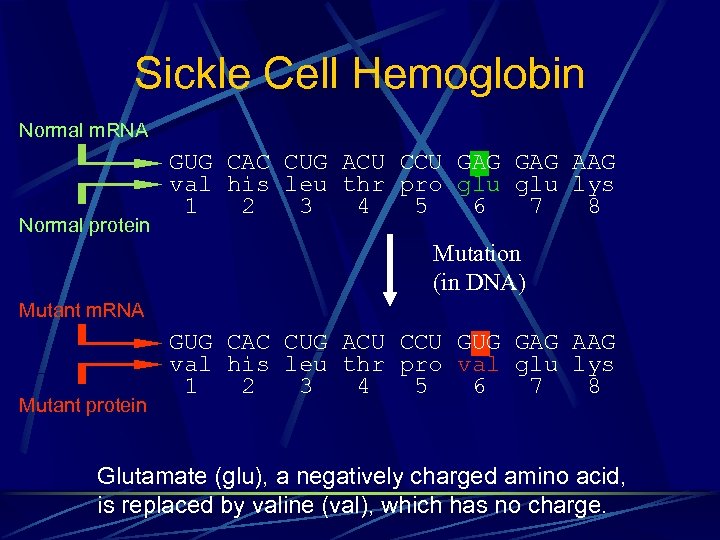 Sickle Cell Hemoglobin

Normal mRNA

GUG CAC CUG ACU CCU GAG GAG AAG
val his leu thr pro glu glu lys
1 2 3 4 5 6 7 8

Normal protein

Mutation
(in DNA)

Mutant mRNA

GUG CAC CUG ACU CCU GUG GAG AAG
val his leu thr pro val glu lys
1 2 3 4 5 6 7 8

Mutant protein

Glutamate (glu), a negatively charged amino acid, is replaced by valine (val), which has no charge.